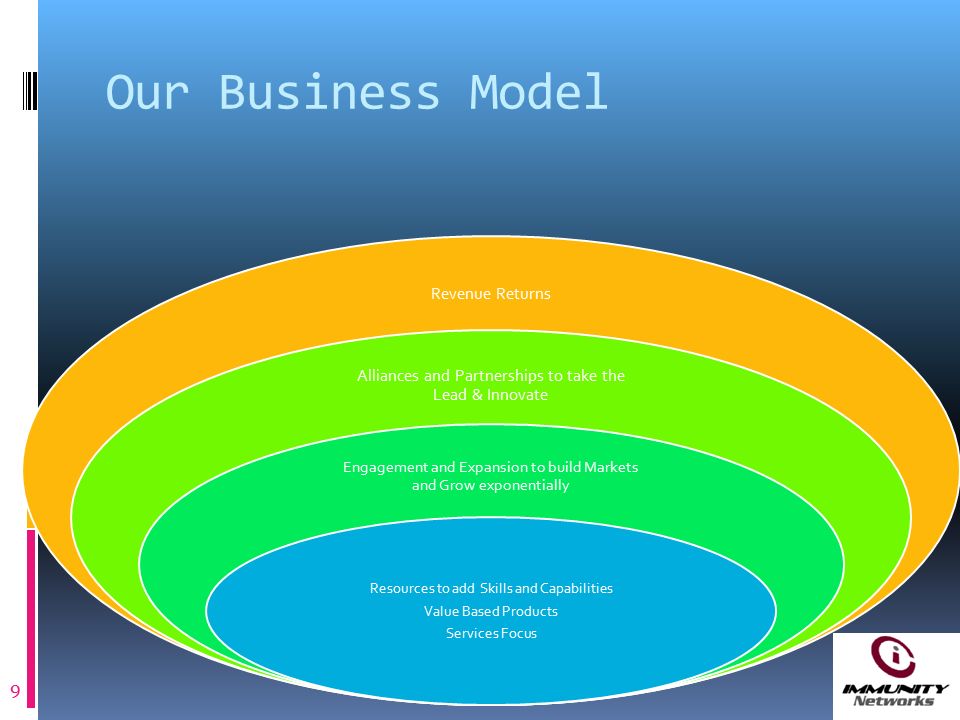 Our Business Model

Revenue Returns

Alliances and Partnerships to take the Lead & Innovate

Engagement and Expansion to build Markets and Grow exponentially

Resources to add Skills and Capabilities

Value Based Products

Services Focus

9

IMMUNITY Networks